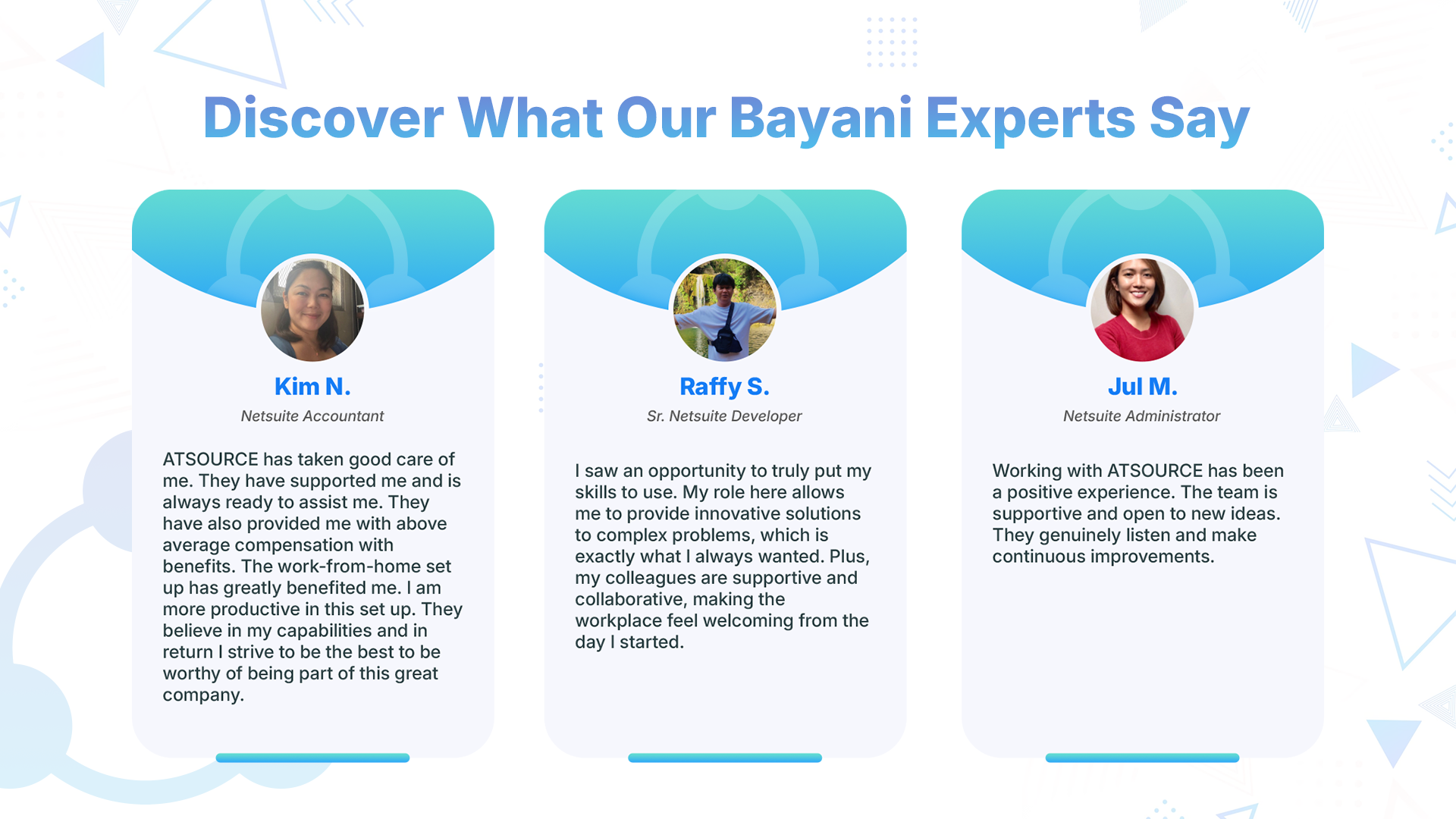 Discover What Our Bayani Experts Say

Kim N.

Netsuite Accountant

ATSOURCE has taken good care of me. They have supported me and is always ready to assist me. They have also provided me with above average compensation with benefits. The work-from-home set up has greatly benefited me. I am more productive in this set up. They believe in my capabilities and in return I strive to be the best to be worthy of being part of this great company.

Raffy S.

Sr. Netsuite Developer

I saw an opportunity to truly put my skills to use. My role here allows me to provide innovative solutions to complex problems, which is exactly what I always wanted. Plus, my colleagues are supportive and collaborative, making the workplace feel welcoming from the day I started.

Jul M.

Netsuite Administrator

Working with ATSOURCE has been a positive experience. The team is supportive and open to new ideas. They genuinely listen and make continuous improvements.